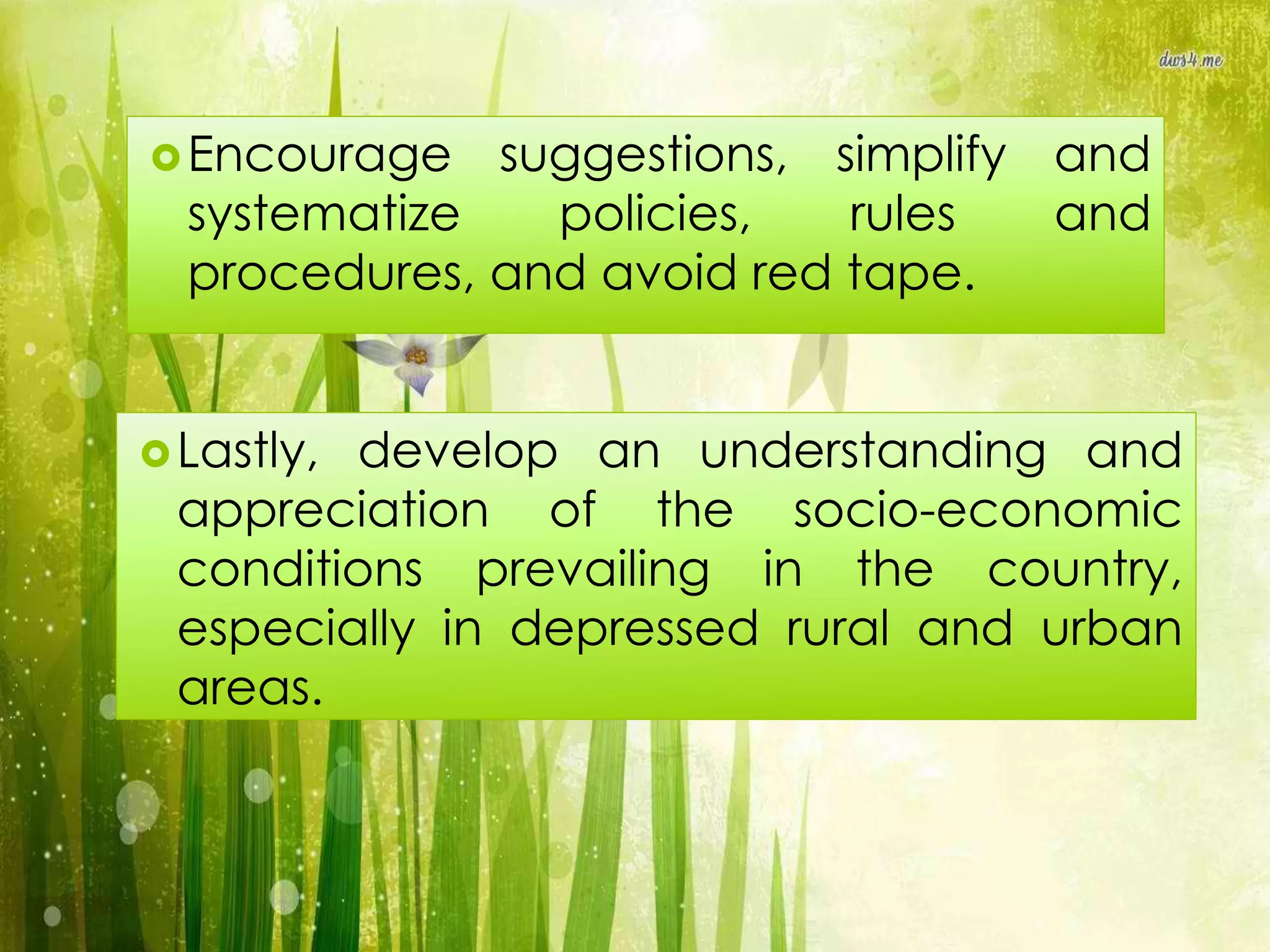 dws4.me

Encourage suggestions, simplify and systematize policies, rules and procedures, and avoid red tape.

Lastly, develop an understanding and appreciation of the socio-economic conditions prevailing in the country, especially in depressed rural and urban areas.